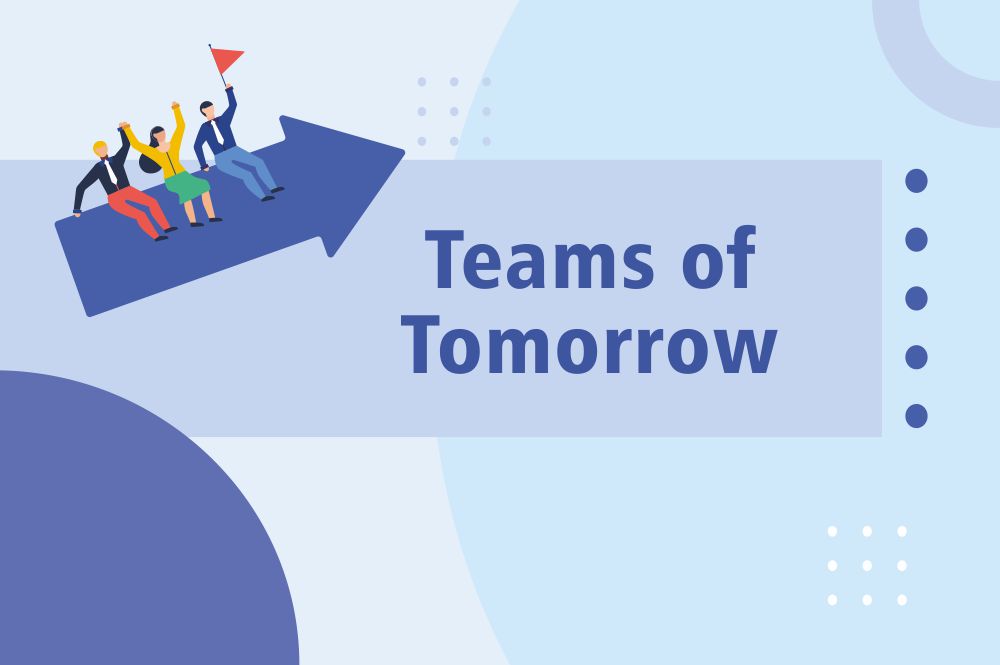 Teams of Tomorrow